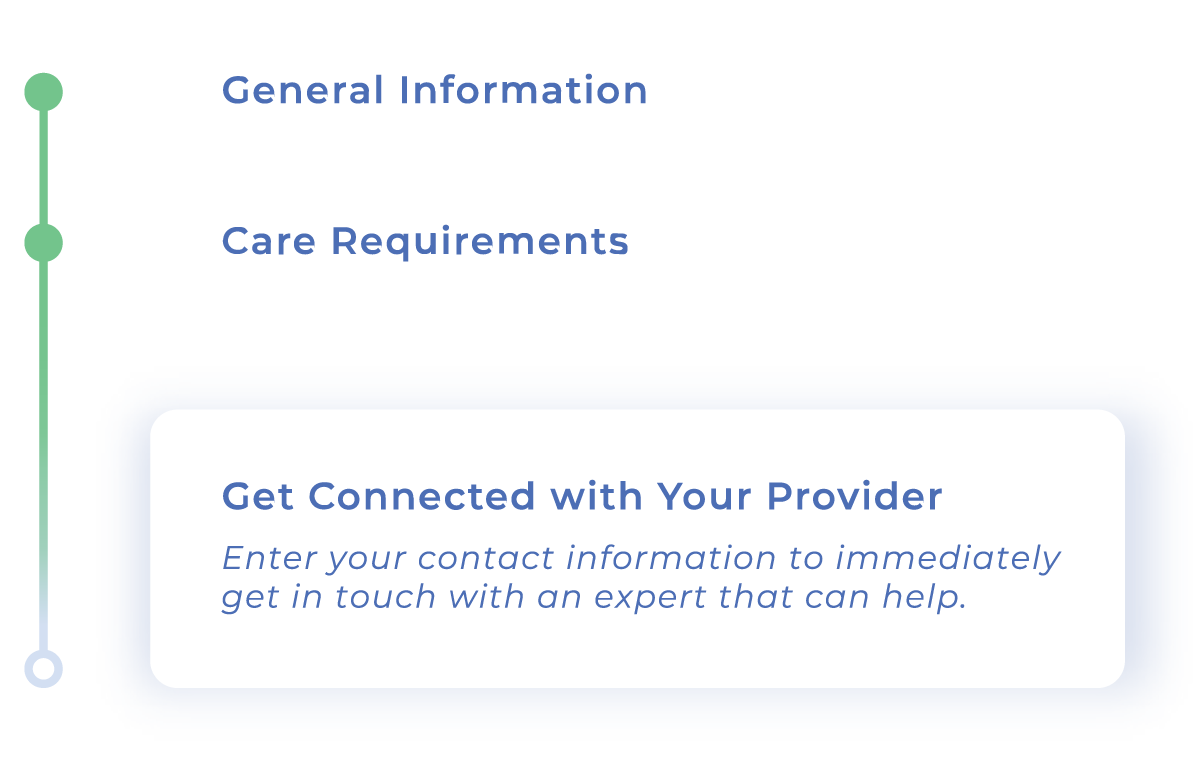 General Information

Care Requirements

Get Connected with Your Provider

Enter your contact information to immediately get in touch with an expert that can help.